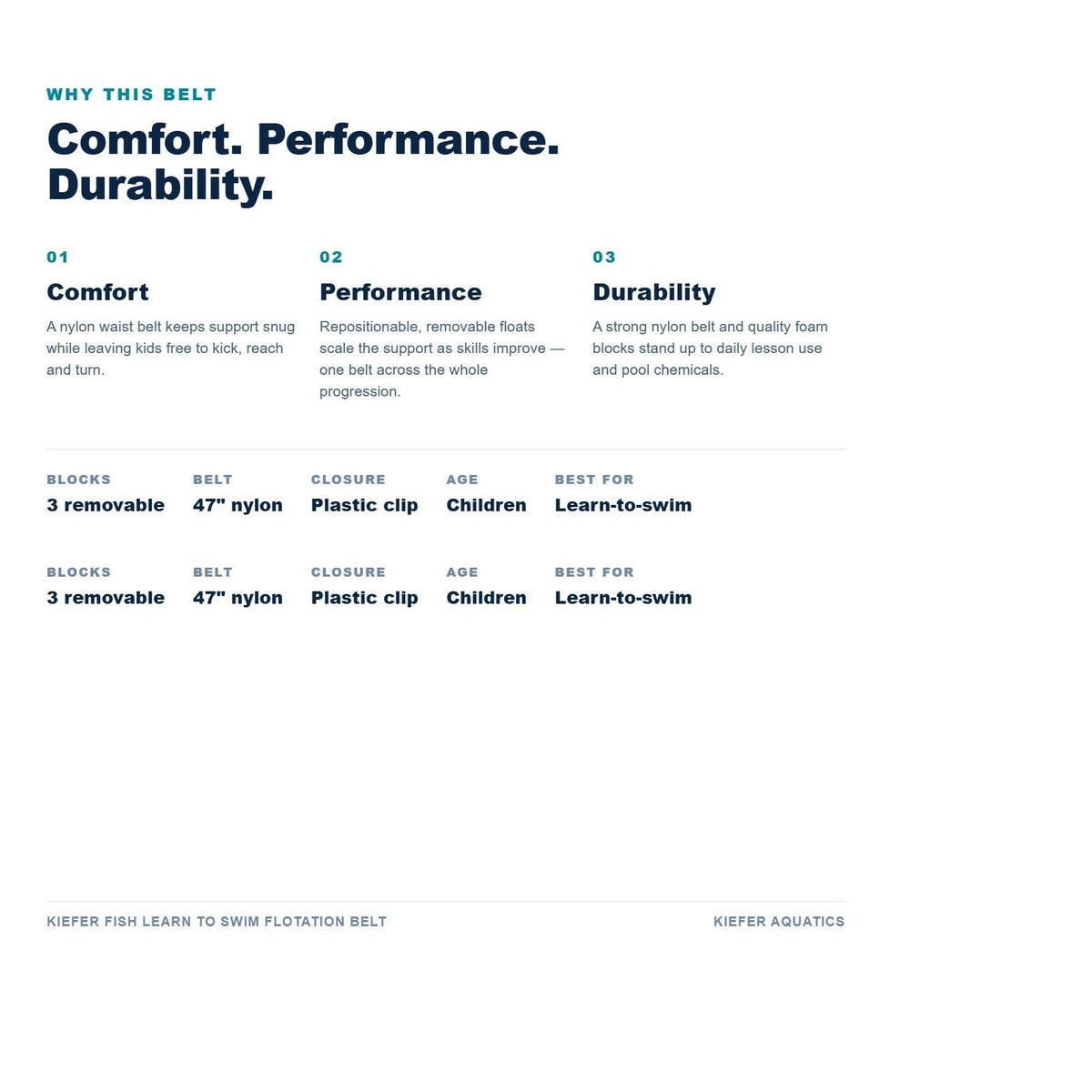 WHY THIS BELT

Comfort. Performance. Durability.

01

Comfort

A nylon waist belt keeps support snug while leaving kids free to kick, reach and turn.

02

Performance

Repositionable, removable floats scale the support as skills improve — one belt across the whole progression.

03

Durability

A strong nylon belt and quality foam blocks stand up to daily lesson use and pool chemicals.

| BLOCKS | BELT | CLOSURE | AGE | BEST FOR |
|---|---|---|---|---|
| 3 removable | 47" nylon | Plastic clip | Children | Learn-to-swim |

| BLOCKS | BELT | CLOSURE | AGE | BEST FOR |
|---|---|---|---|---|
| 3 removable | 47" nylon | Plastic clip | Children | Learn-to-swim |

KIEFER FISH LEARN TO SWIM FLOTATION BELT

KIEFER AQUATICS